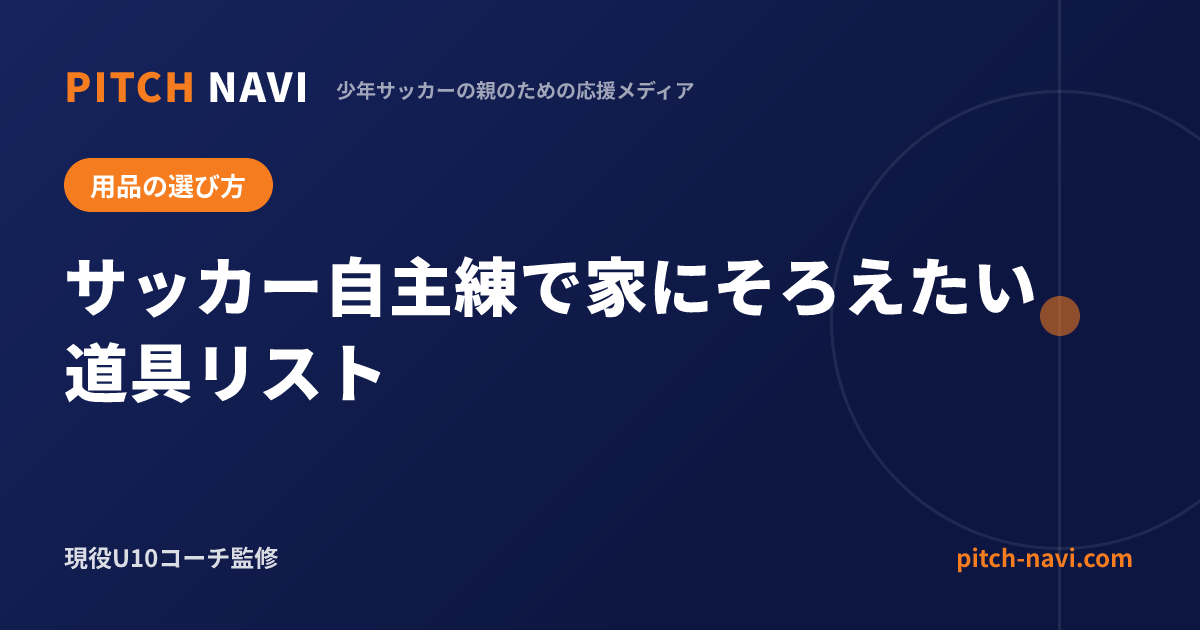 PITCH NAVI 少年サッカーの親のための応援メディア

用品の選び方

サッカー自主練で家にそろえたい道具リスト

現役U10コーチ監修

pitch-navi.com